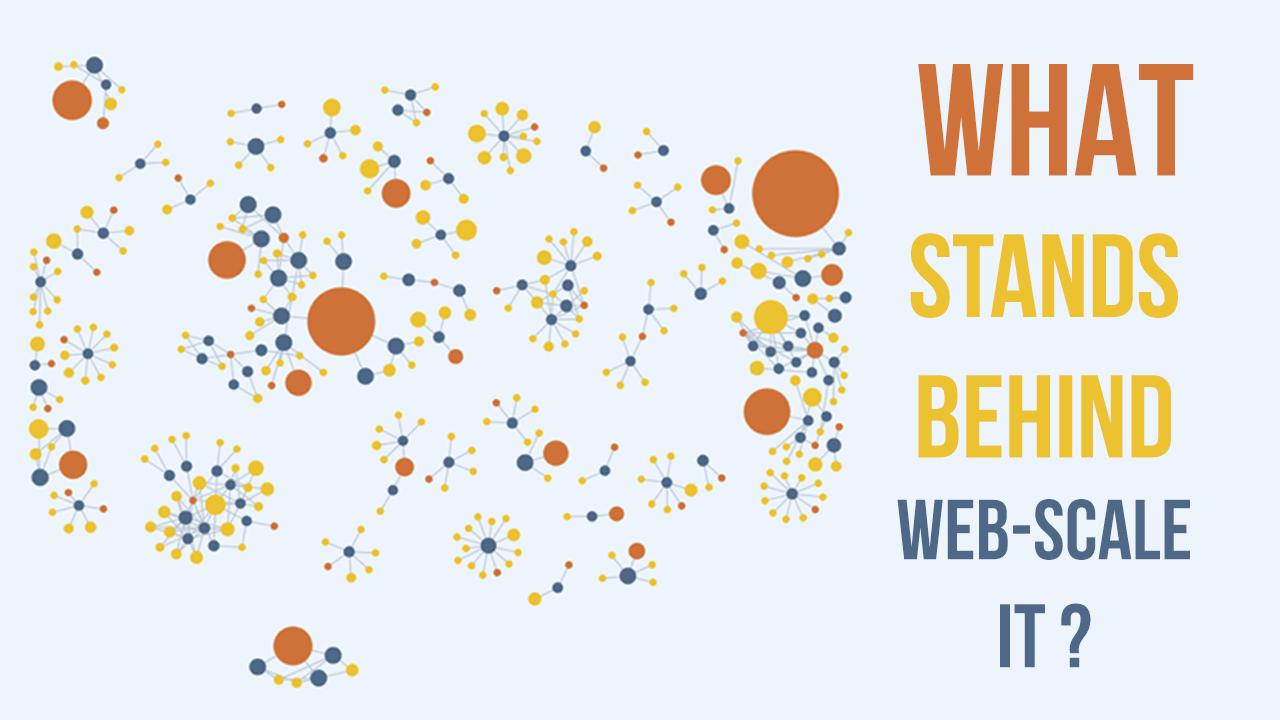 WHAT
STANDS
BEHIND
WEB-SCALE
IT ?